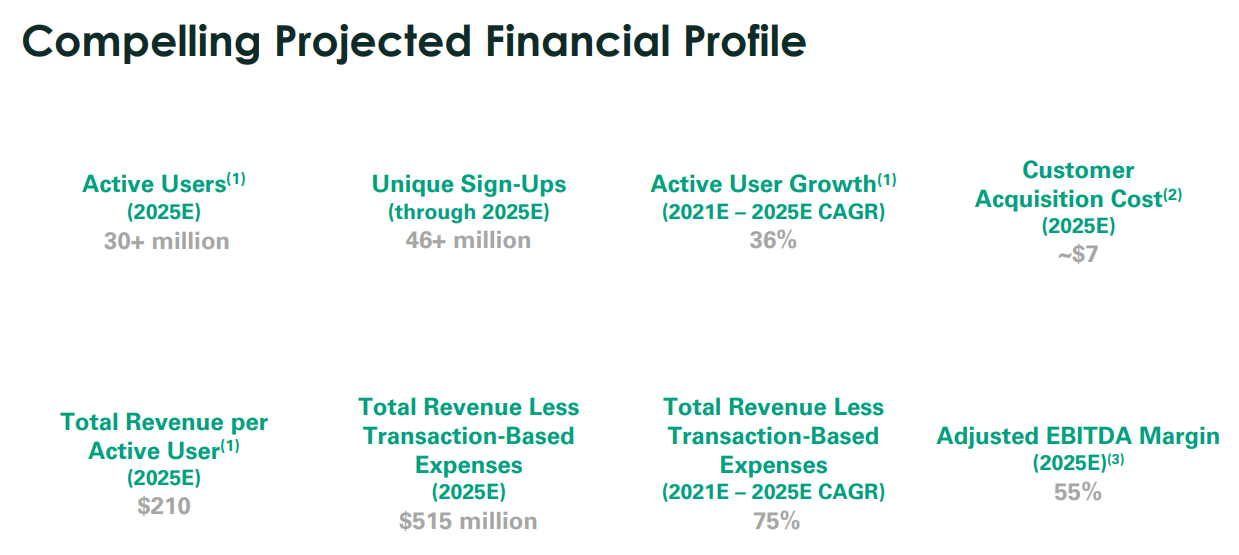 Compelling Projected Financial Profile

Active Users$^{(1)}$
(2025E)
30+ million

Unique Sign-Ups
(through 2025E)
46+ million

Active User Growth$^{(1)}$
(2021E – 2025E CAGR)
36%

Customer Acquisition Cost$^{(2)}$
(2025E)
~$7

Total Revenue per Active User$^{(1)}$
(2025E)
$210

Total Revenue Less Transaction-Based Expenses
(2025E)
$515 million

Total Revenue Less Transaction-Based Expenses
(2021E – 2025E CAGR)
75%

Adjusted EBITDA Margin
(2025E)$^{(3)}$
55%